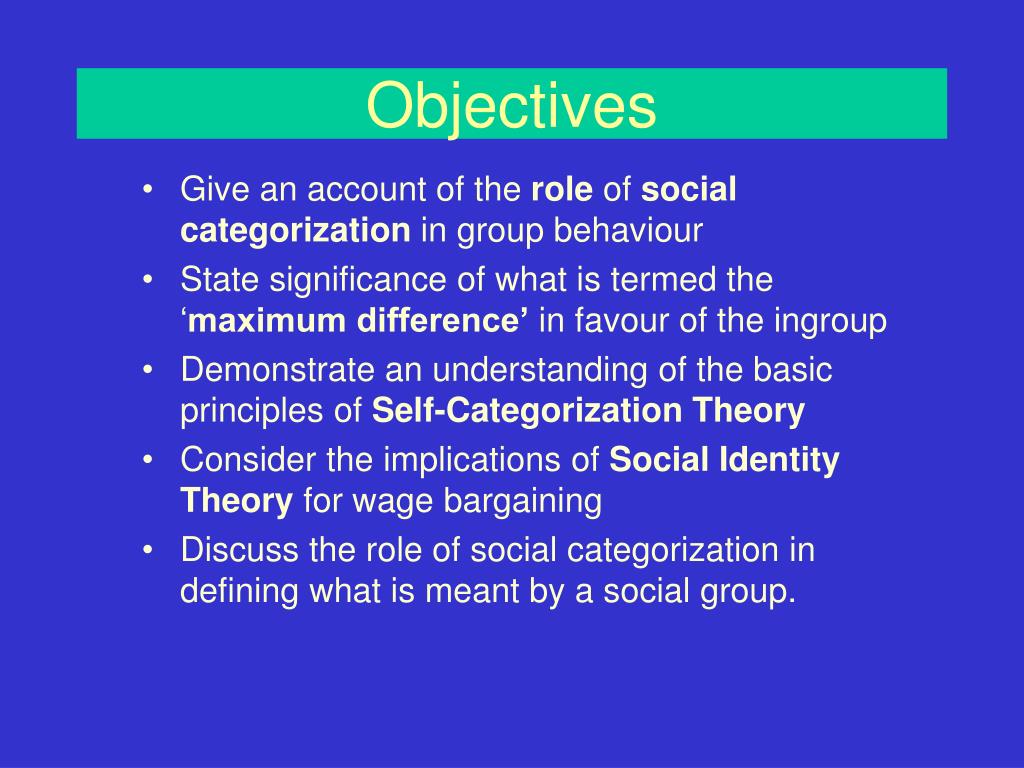 Objectives

• Give an account of the role of social categorization in group behaviour
• State significance of what is termed the ‘maximum difference’ in favour of the ingroup
• Demonstrate an understanding of the basic principles of Self-Categorization Theory
• Consider the implications of Social Identity Theory for wage bargaining
• Discuss the role of social categorization in defining what is meant by a social group.